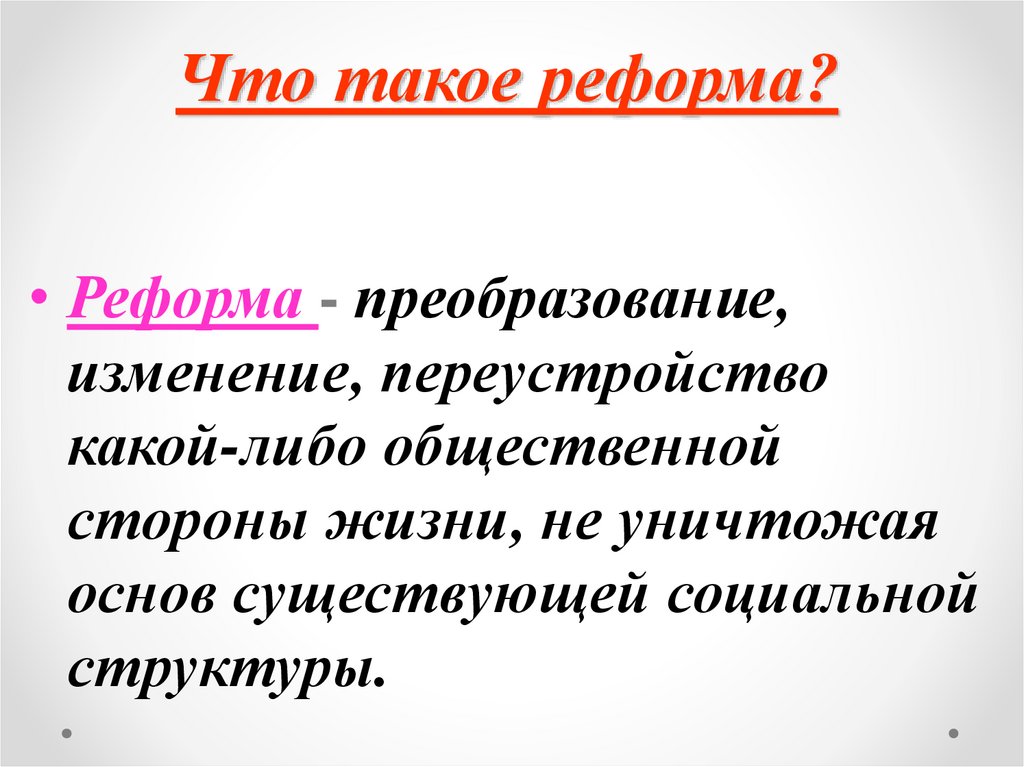 Что такое реформа?

• Реформа - преобразование, изменение, переустройство какой-либо общественной стороны жизни, не уничтожая основ существующей социальной структуры.